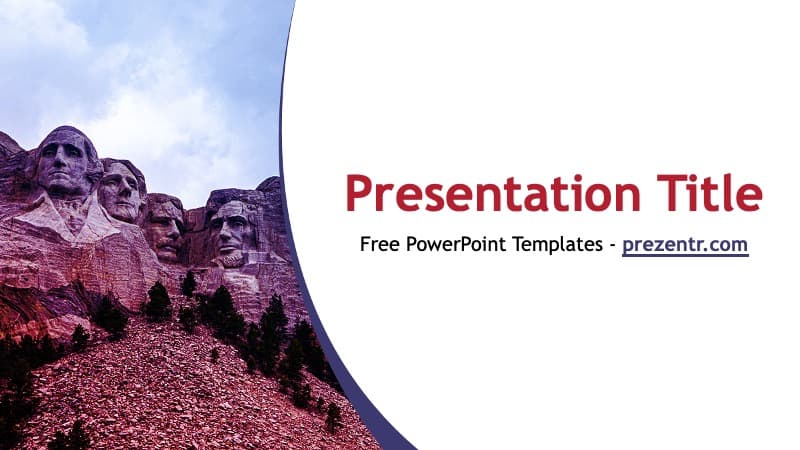 Presentation Title

Free PowerPoint Templates - prezentr.com